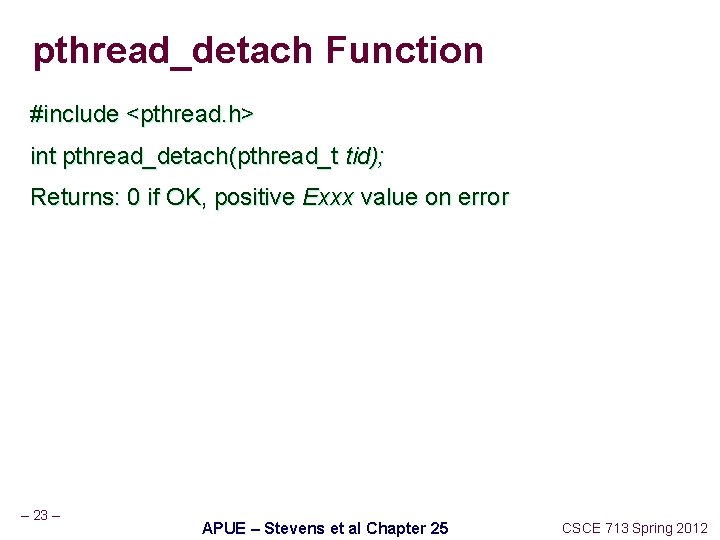 pthread_detach Function

#include <pthread.h>

int pthread_detach(pthread_t tid);

Returns: 0 if OK, positive Exxx value on error

– 23 –

APUE – Stevens et al Chapter 25

CSCE 713 Spring 2012